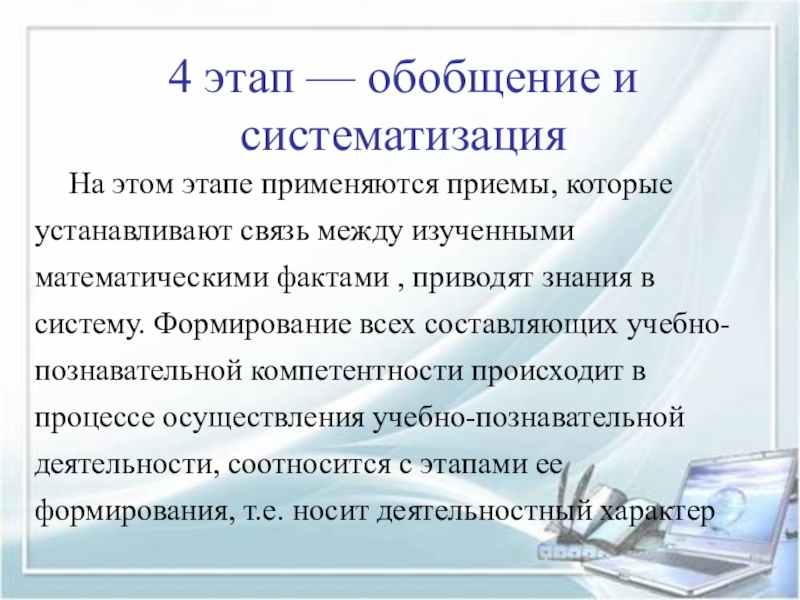 4 этап — обобщение и систематизация

На этом этапе применяются приемы, которые устанавливают связь между изученными математическими фактами , приводят знания в систему. Формирование всех составляющих учебно-познавательной компетентности происходит в процессе осуществления учебно-познавательной деятельности, соотносится с этапами ее формирования, т.е. носит деятельностный характер